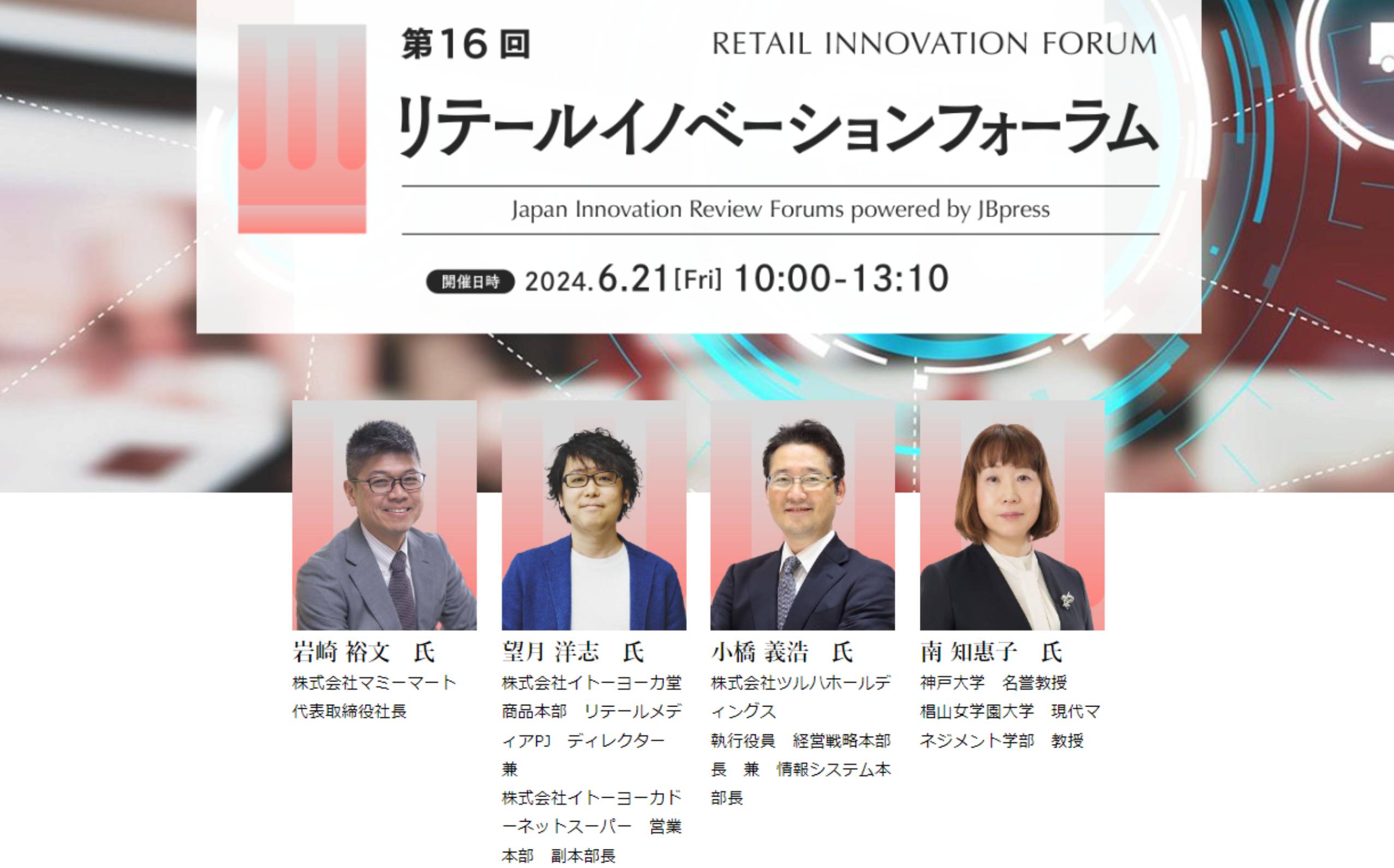 第16回 RETAIL INNOVATION FORUM

リテールイノベーションフォーラム

Japan Innovation Review Forums powered by JBpress

開催日時 2024.6.21[Fri] 10:00-13:10

岩崎 裕文 氏
株式会社マミーマート
代表取締役社長

望月 洋志 氏
株式会社イトーヨーカ堂 商品本部 リテールメディアPJ ディレクター 兼
株式会社イトーヨーカドーネットスーパー 営業本部 副本部長

小橋 義浩 氏
株式会社ツルハホールディングス
執行役員 経営戦略本部長 兼 情報システム本部長

南 知惠子 氏
神戸大学 名誉教授
椙山女学園大学 現代マネジメント学部 教授